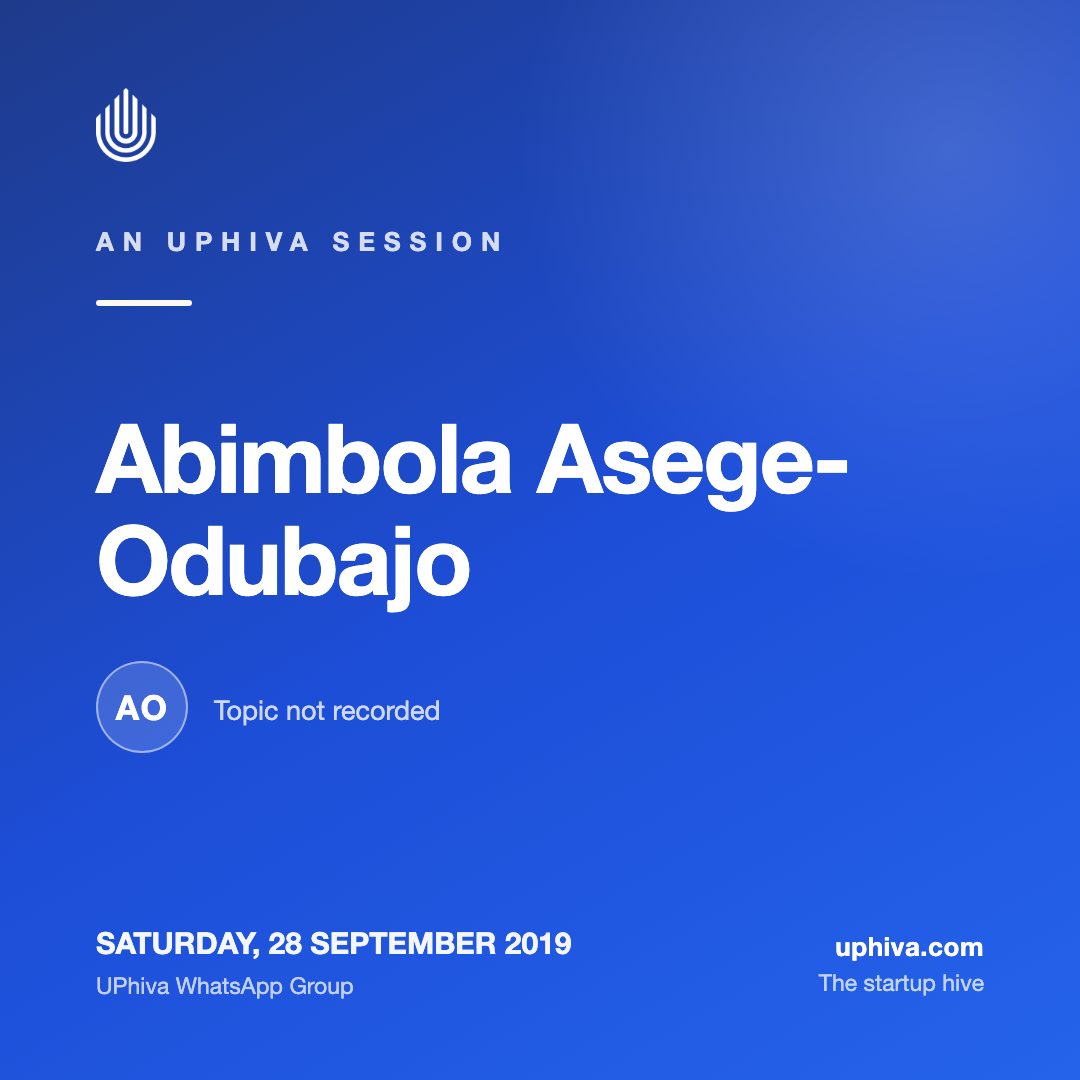 AN UPHIVA SESSION

Abimbola Asege-Odubajo

AO

Topic not recorded

SATURDAY, 28 SEPTEMBER 2019
UPhiva WhatsApp Group

uphiva.com
The startup hive